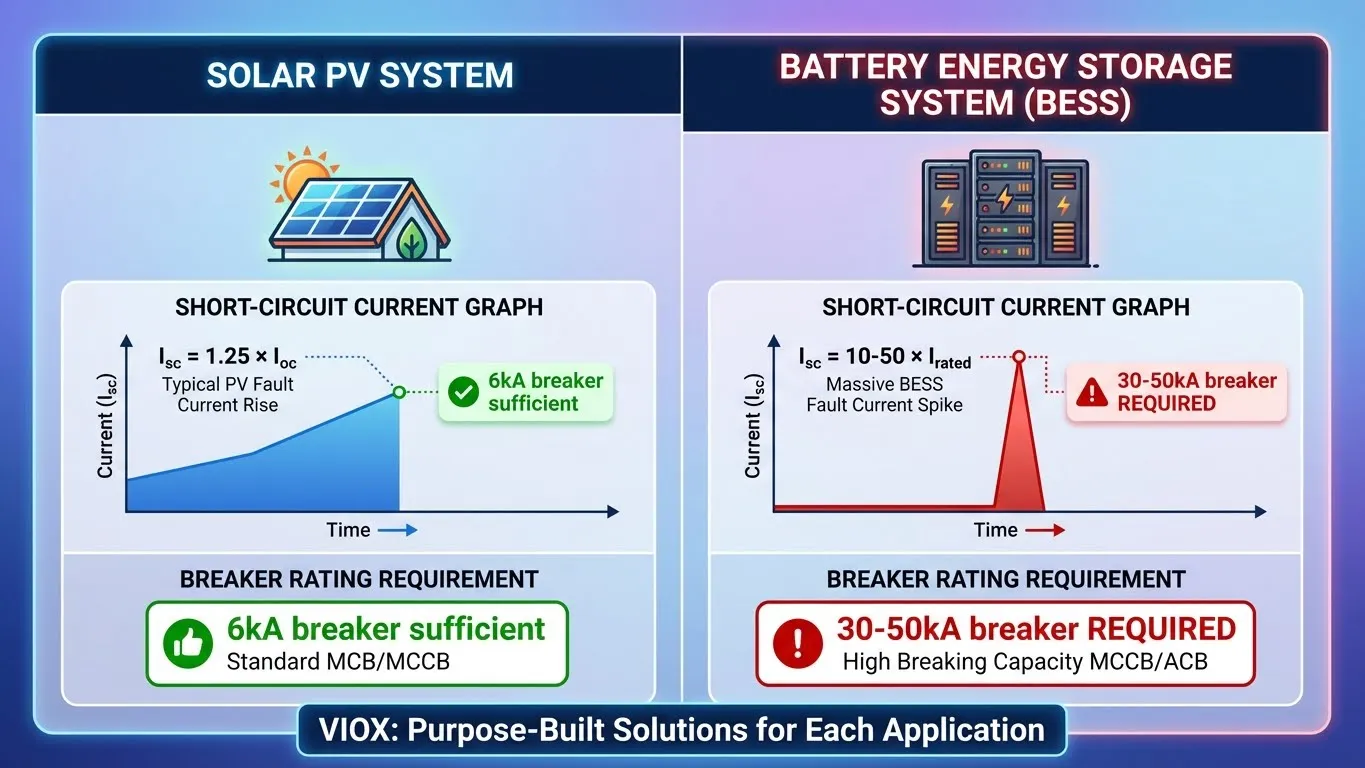 SOLAR PV SYSTEM

SHORT-CIRCUIT CURRENT GRAPH

$I_{sc} = 1.25 \times I_{oc}$
Typical PV Fault Current Rise

6kA breaker sufficient

Current ($I_{sc}$)

Time

BREAKER RATING REQUIREMENT

6kA breaker sufficient
Standard MCB/MCCB

BATTERY ENERGY STORAGE SYSTEM (BESS)

SHORT-CIRCUIT CURRENT GRAPH

$I_{sc} = 10\text{-}50 \times I_{rated}$
Massive BESS Fault Current Spike

30-50kA breaker REQUIRED

Current ($I_{sc}$)

Time

BREAKER RATING REQUIREMENT

30-50kA breaker REQUIRED
High Breaking Capacity MCCB/ACB

VIOX: Purpose-Built Solutions for Each Application